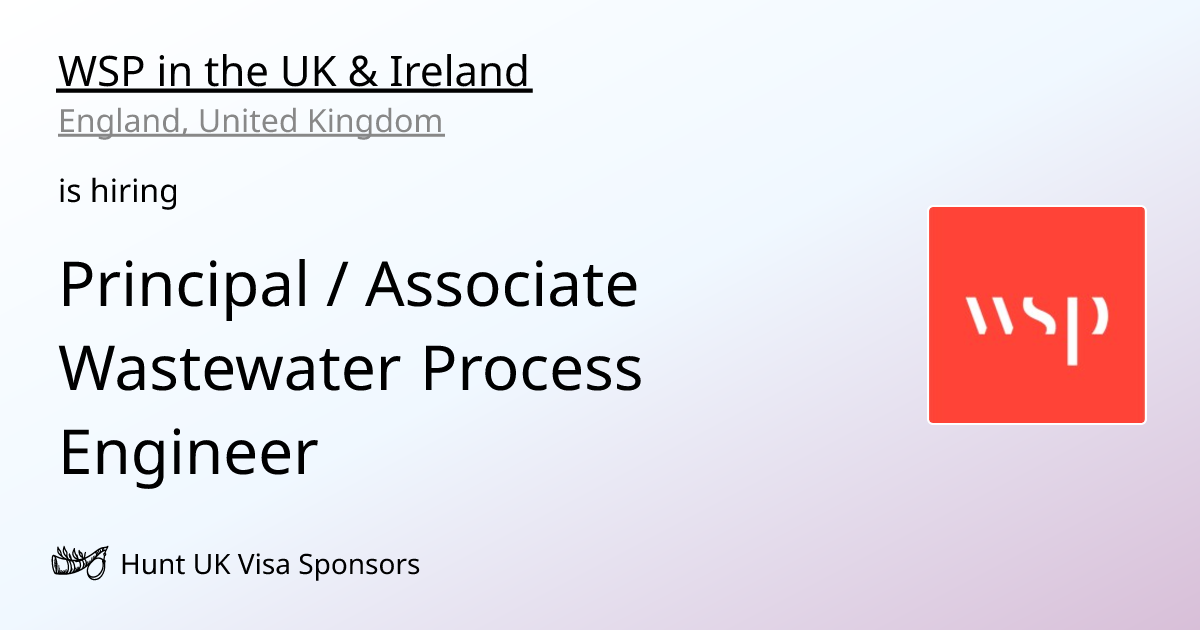 WSP in the UK & Ireland
England, United Kingdom

is hiring

Principal / Associate Wastewater Process Engineer

wsp

Hunt UK Visa Sponsors